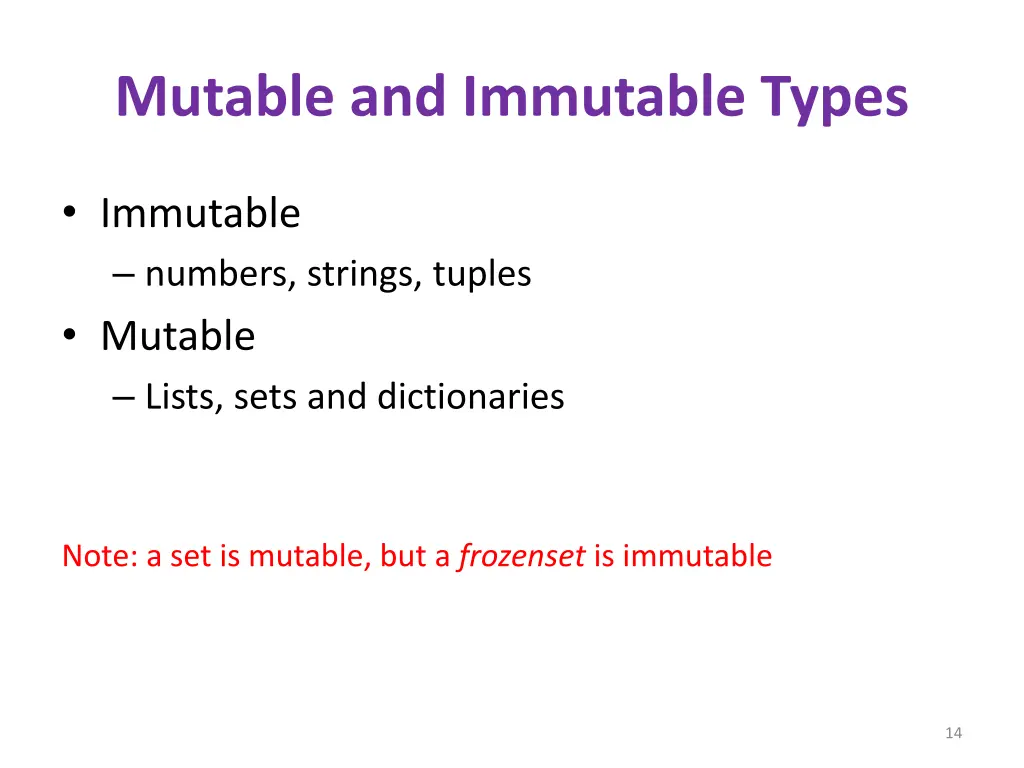 Mutable and Immutable Types

• Immutable
– numbers, strings, tuples
• Mutable
– Lists, sets and dictionaries

Note: a set is mutable, but a frozenset is immutable

14